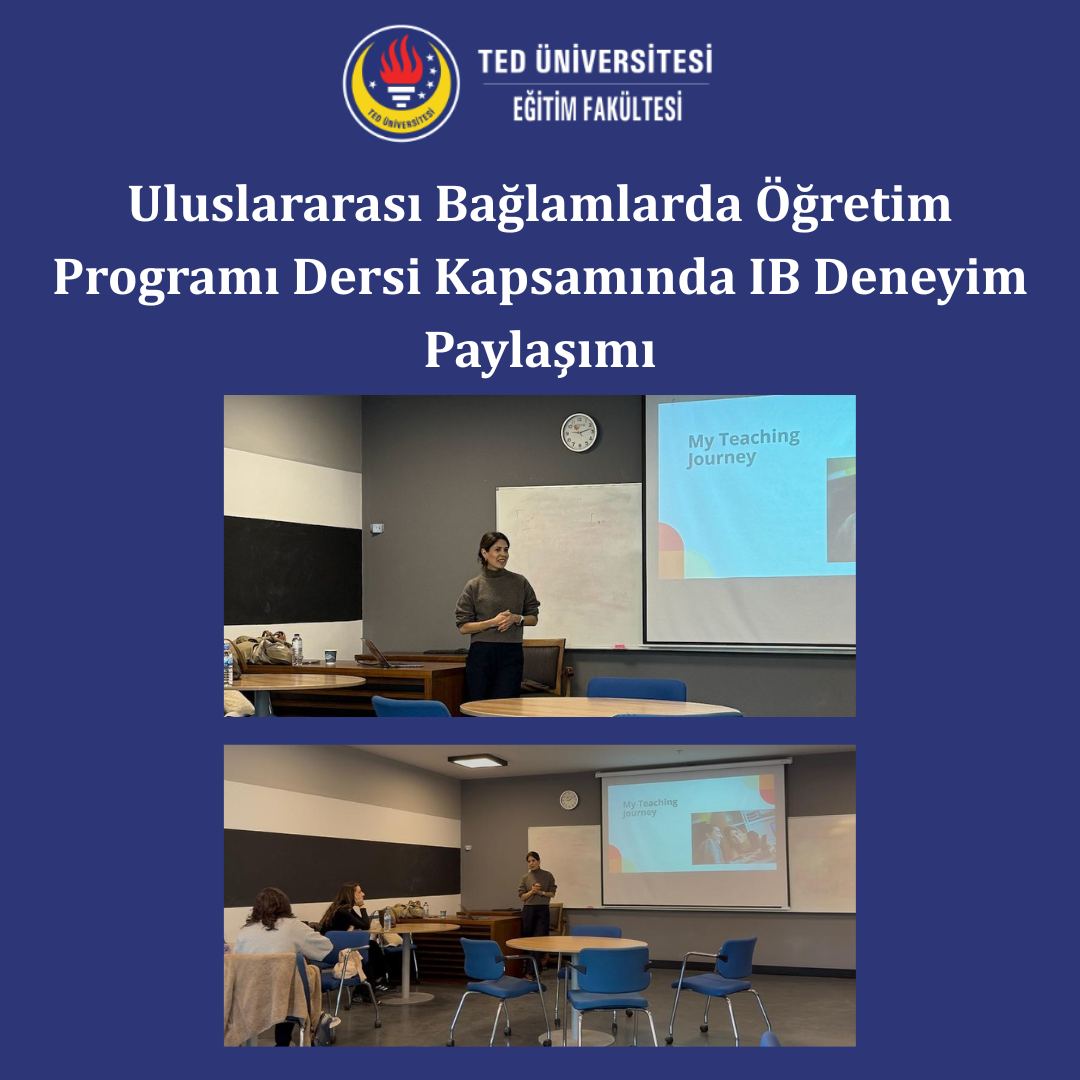 TED ÜNİVERSİTESİ

TED ÜNİVERSİTESİ
EĞİTİM FAKÜLTESİ

Uluslararası Bağlamlarda Öğretim Programı Dersi Kapsamında IB Deneyim Paylaşımı

My Teaching Journey

My Teaching Journey